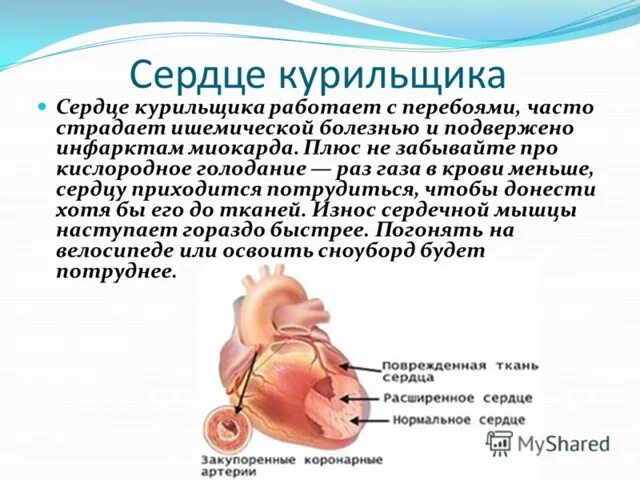 Сердце курильщика

Сердце курильщика работает с перебоями, часто страдает ишемической болезнью и подвержено инфарктам миокарда. Плюс не забывайте про кислородное голодание — раз газа в крови меньше, сердцу приходится потрудиться, чтобы донести хотя бы его до тканей. Износ сердечной мышцы наступает гораздо быстрее. Погонять на велосипеде или освоить сноуборд будет потруднее.

Поврежденная ткань сердца

Расширенное сердце

Нормальное сердце

Закупоренные коронарные артерии

MyShared